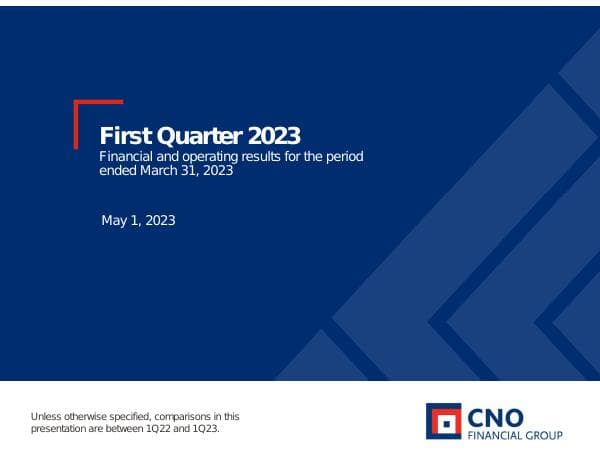 First Quarter 2023
Financial and operating results for the period ended March 31, 2023

May 1, 2023

Unless otherwise specified, comparisons in this presentation are between 1Q22 and 1Q23.

CNO
FINANCIAL GROUP